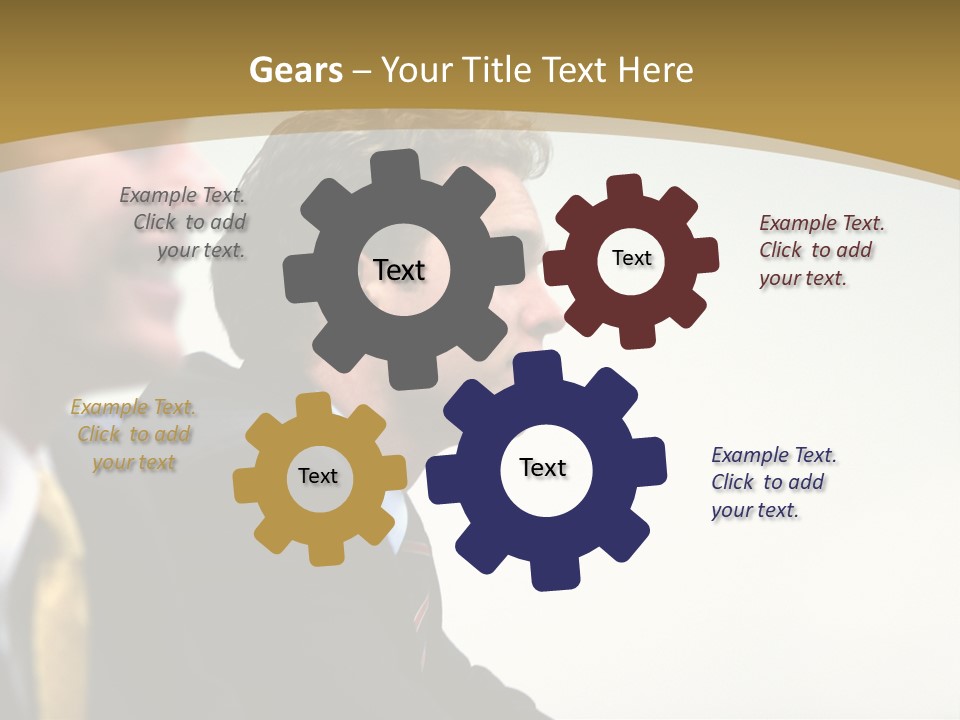 Gears – Your Title Text Here

Example Text. Click to add your text.

Text

Text

Example Text. Click to add your text.

Example Text. Click to add your text

Text

Text

Example Text. Click to add your text.